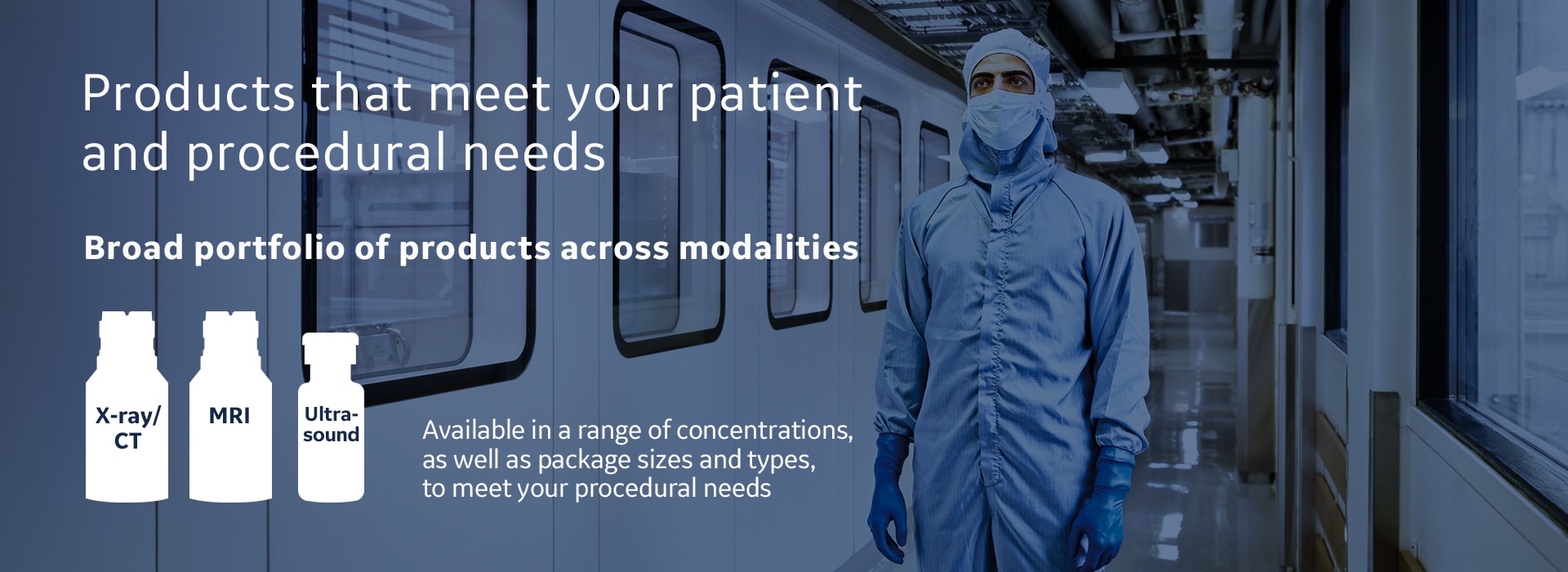 Products that meet your patient and procedural needs

Broad portfolio of products across modalities

X-ray/ CT

MRI

Ultra-sound

Available in a range of concentrations, as well as package sizes and types, to meet your procedural needs